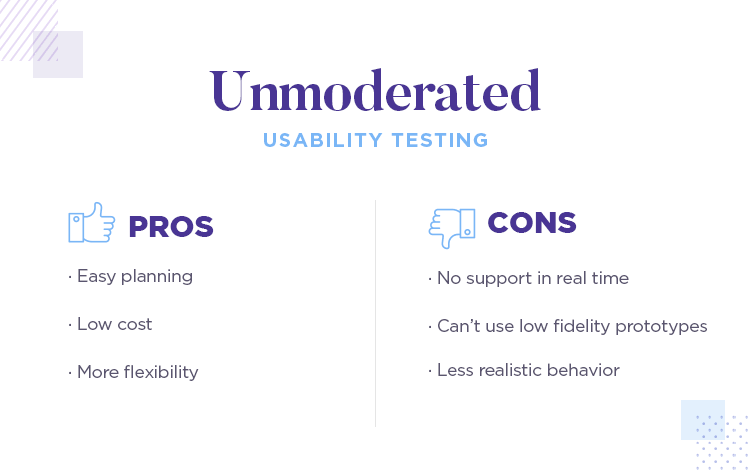 Unmoderated

USABILITY TESTING

PROS

· Easy planning

· Low cost

· More flexibility

CONS

· No support in real time

· Can't use low fidelity prototypes

· Less realistic behavior